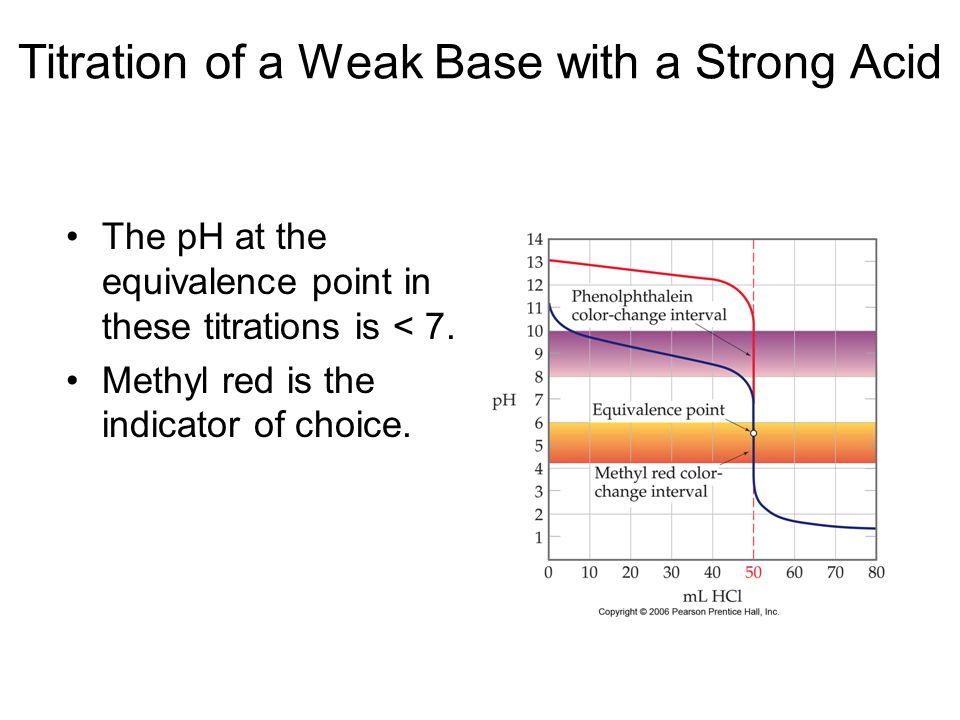 Titration of a Weak Base with a Strong Acid

• The pH at the equivalence point in these titrations is < 7.
• Methyl red is the indicator of choice.

14
13
12
11
10
9
8
7
6
5
4
3
2
1
pH
Phenolphthalein color-change interval
Equivalence point
Methyl red color-change interval
0 10 20 30 40 50 60 70 80
mL HCl
Copyright © 2006 Pearson Prentice Hall, Inc.